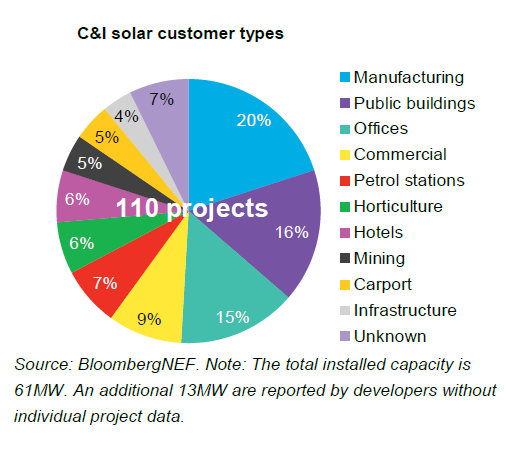 C&I solar customer types

20%
16%
15%
9%
7%
6%
6%
5%
5%
4%
7%

110 projects

Manufacturing
Public buildings
Offices
Commercial
Petrol stations
Horticulture
Hotels
Mining
Carport
Infrastructure
Unknown

Source: BloombergNEF. Note: The total installed capacity is 61MW. An additional 13MW are reported by developers without individual project data.